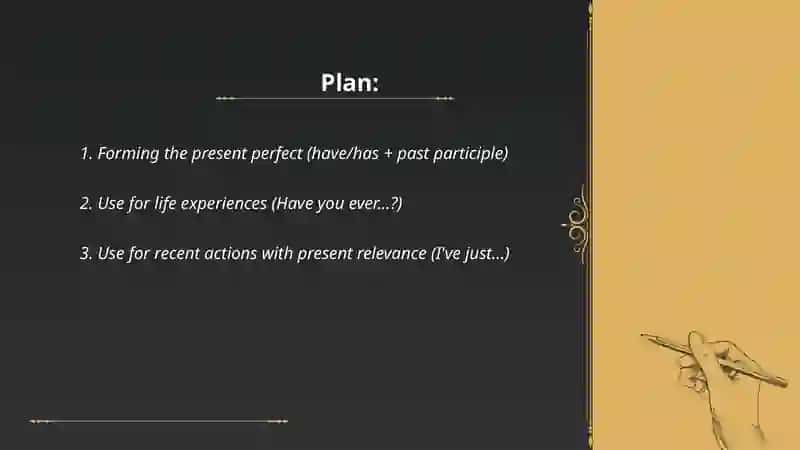 Plan:

1. Forming the present perfect (have/has + past participle)

2. Use for life experiences (Have you ever...?)

3. Use for recent actions with present relevance (I've just...)